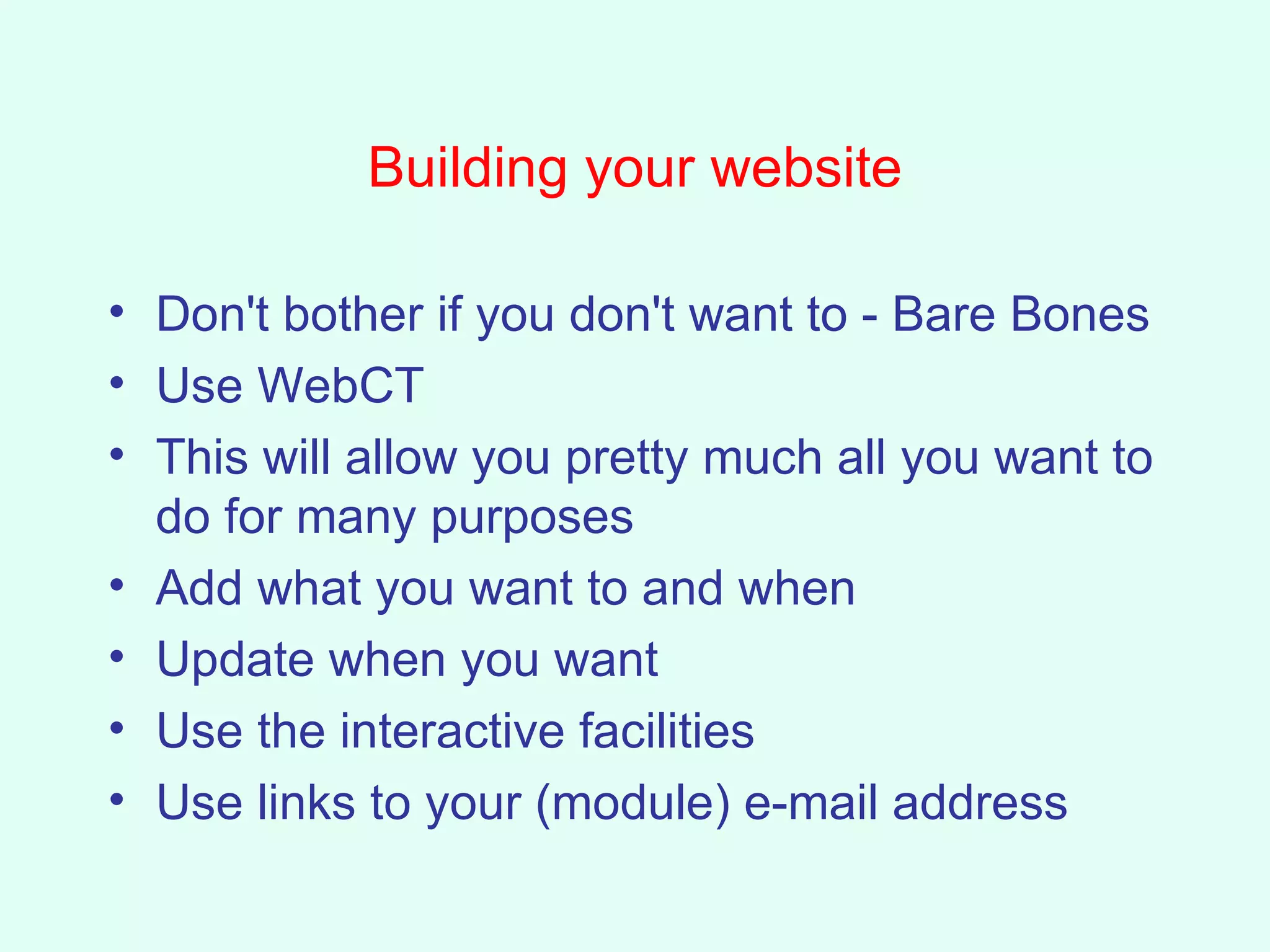 Building your website

• Don't bother if you don't want to - Bare Bones
• Use WebCT
• This will allow you pretty much all you want to do for many purposes
• Add what you want to and when
• Update when you want
• Use the interactive facilities
• Use links to your (module) e-mail address